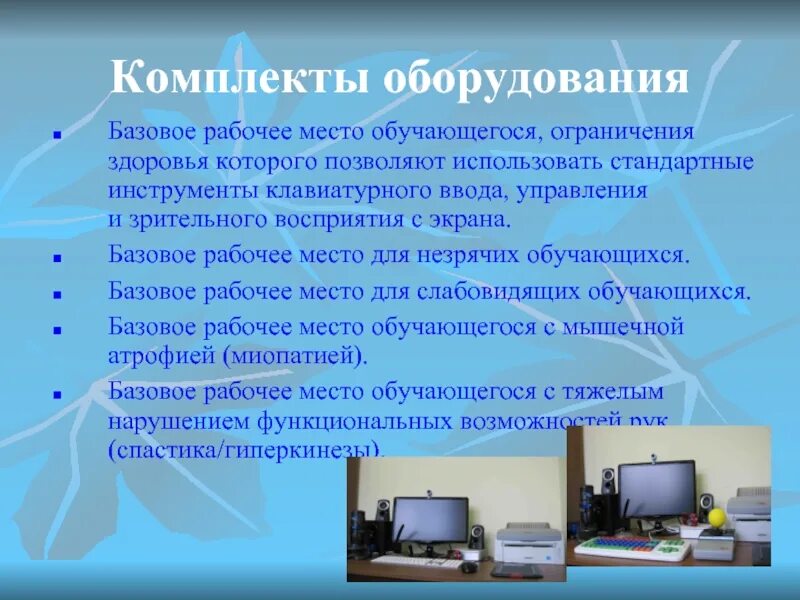 Комплекты оборудования

- Базовое рабочее место обучающегося, ограничения здоровья которого позволяют использовать стандартные инструменты клавиатурного ввода, управления и зрительного восприятия с экрана.
- Базовое рабочее место для незрячих обучающихся.
- Базовое рабочее место для слабовидящих обучающихся.
- Базовое рабочее место обучающегося с мышечной атрофией (миопатией).
- Базовое рабочее место обучающегося с тяжелым нарушением функциональных возможностей рук (спастика/гиперкинезы).